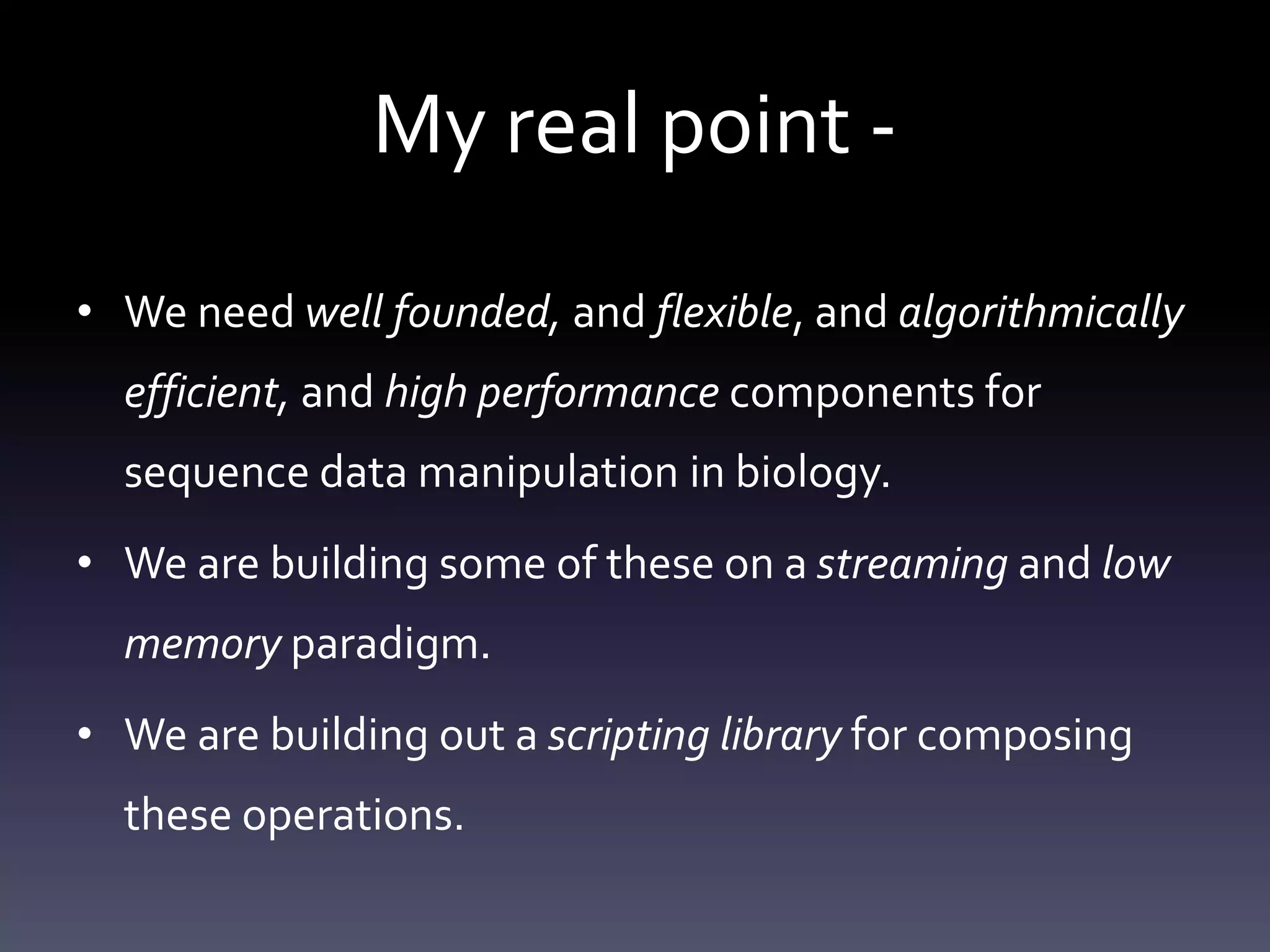 My real point -

• We need well founded, and flexible, and algorithmically efficient, and high performance components for sequence data manipulation in biology.

• We are building some of these on a streaming and low memory paradigm.

• We are building out a scripting library for composing these operations.